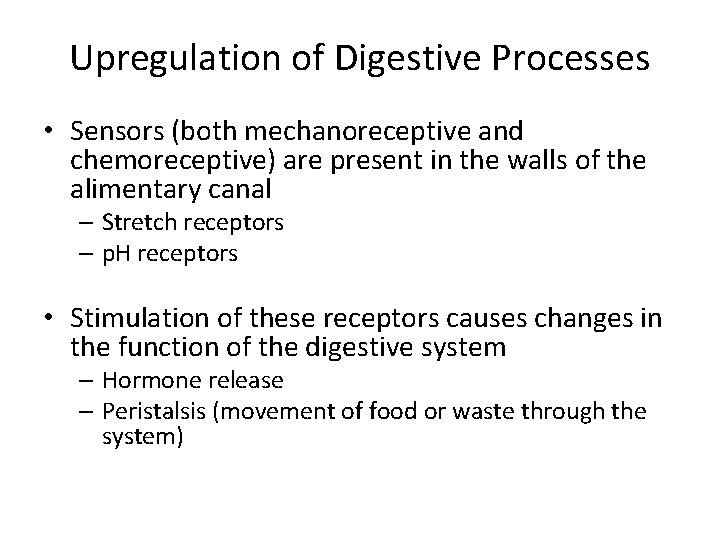 Upregulation of Digestive Processes

• Sensors (both mechanoreceptive and chemoreceptive) are present in the walls of the alimentary canal
– Stretch receptors
– pH receptors

• Stimulation of these receptors causes changes in the function of the digestive system
– Hormone release
– Peristalsis (movement of food or waste through the system)